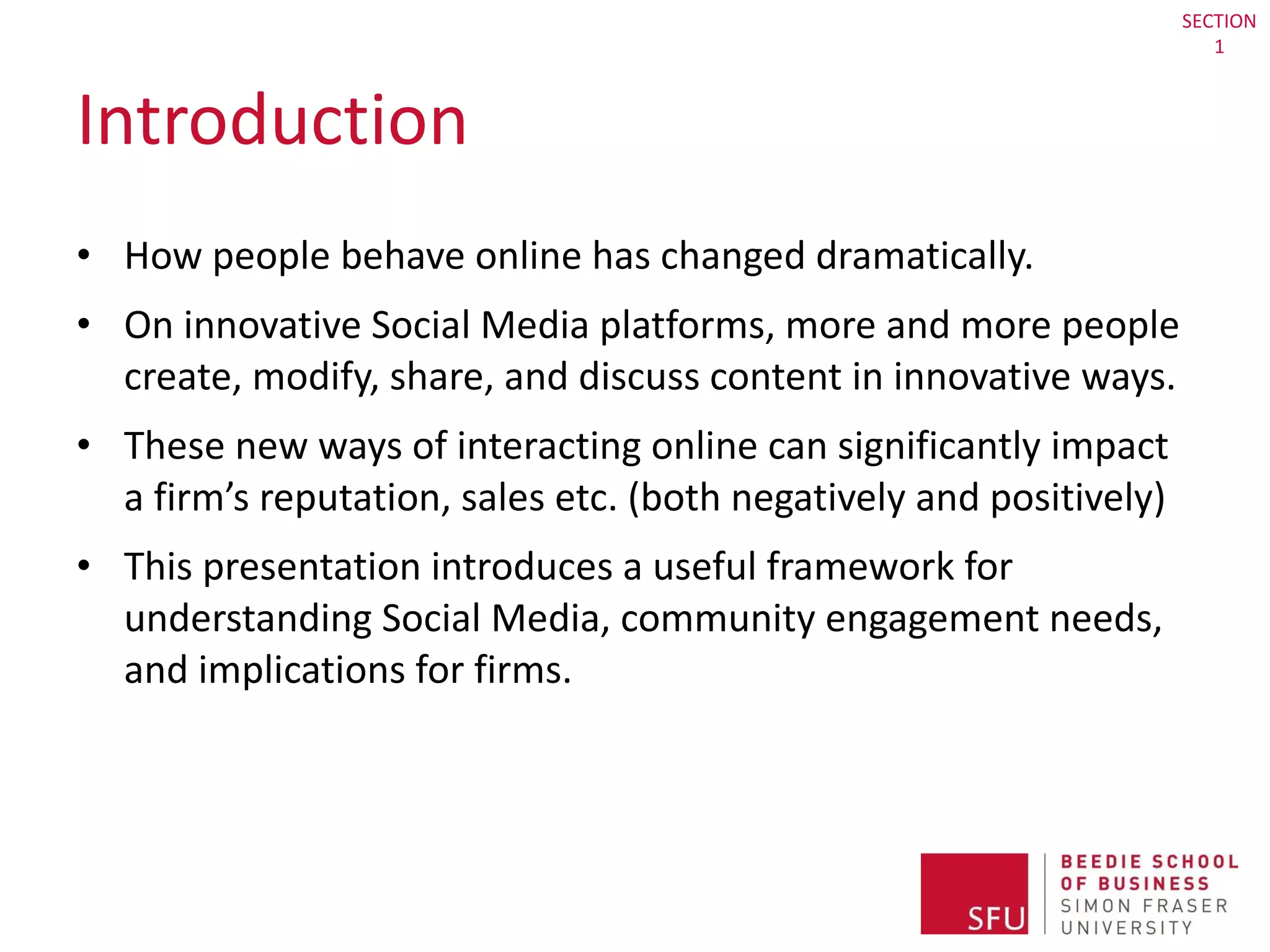 SECTION 1

Introduction

• How people behave online has changed dramatically.
• On innovative Social Media platforms, more and more people create, modify, share, and discuss content in innovative ways.
• These new ways of interacting online can significantly impact a firm's reputation, sales etc. (both negatively and positively)
• This presentation introduces a useful framework for understanding Social Media, community engagement needs, and implications for firms.

SFU
BEEDIE SCHOOL OF BUSINESS
SIMON FRASER UNIVERSITY